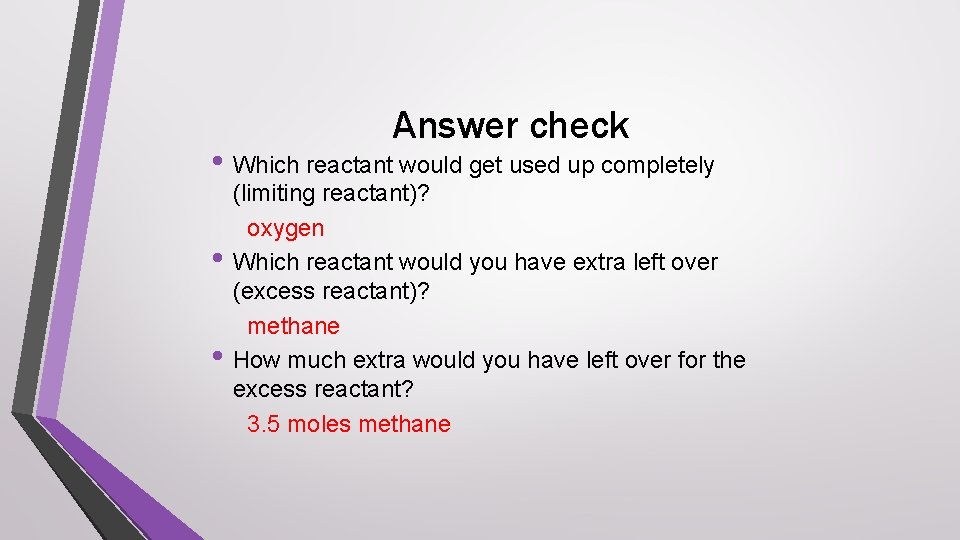 Answer check

• Which reactant would get used up completely (limiting reactant)?

oxygen

• Which reactant would you have extra left over (excess reactant)?

methane

• How much extra would you have left over for the excess reactant?

3.5 moles methane